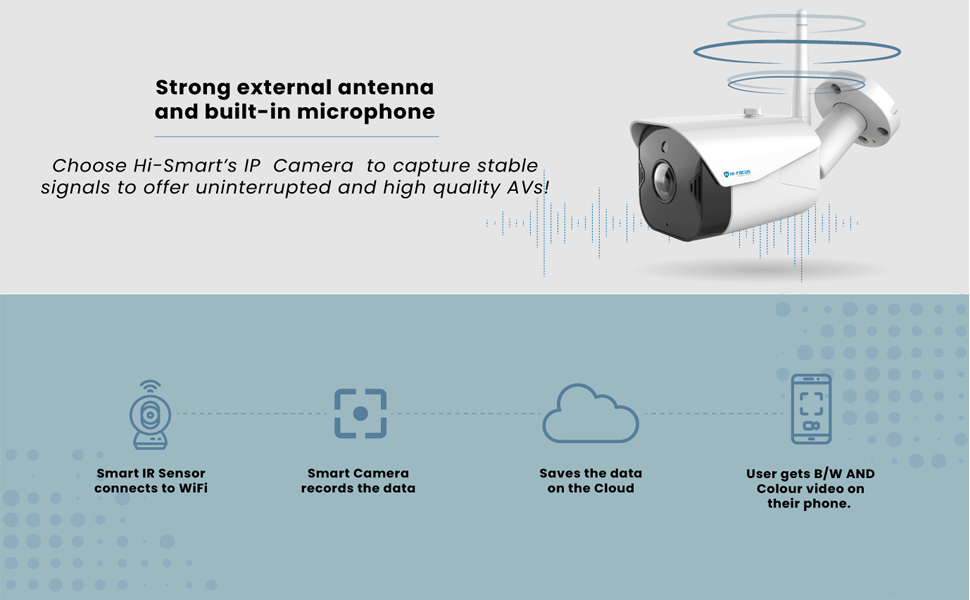 Strong external antenna and built-in microphone

Choose Hi-Smart's IP Camera to capture stable signals to offer uninterrupted and high quality AVs!

HI-FOCUS

Smart IR Sensor connects to WiFi

Smart Camera records the data

Saves the data on the Cloud

User gets B/W AND Colour video on their phone.